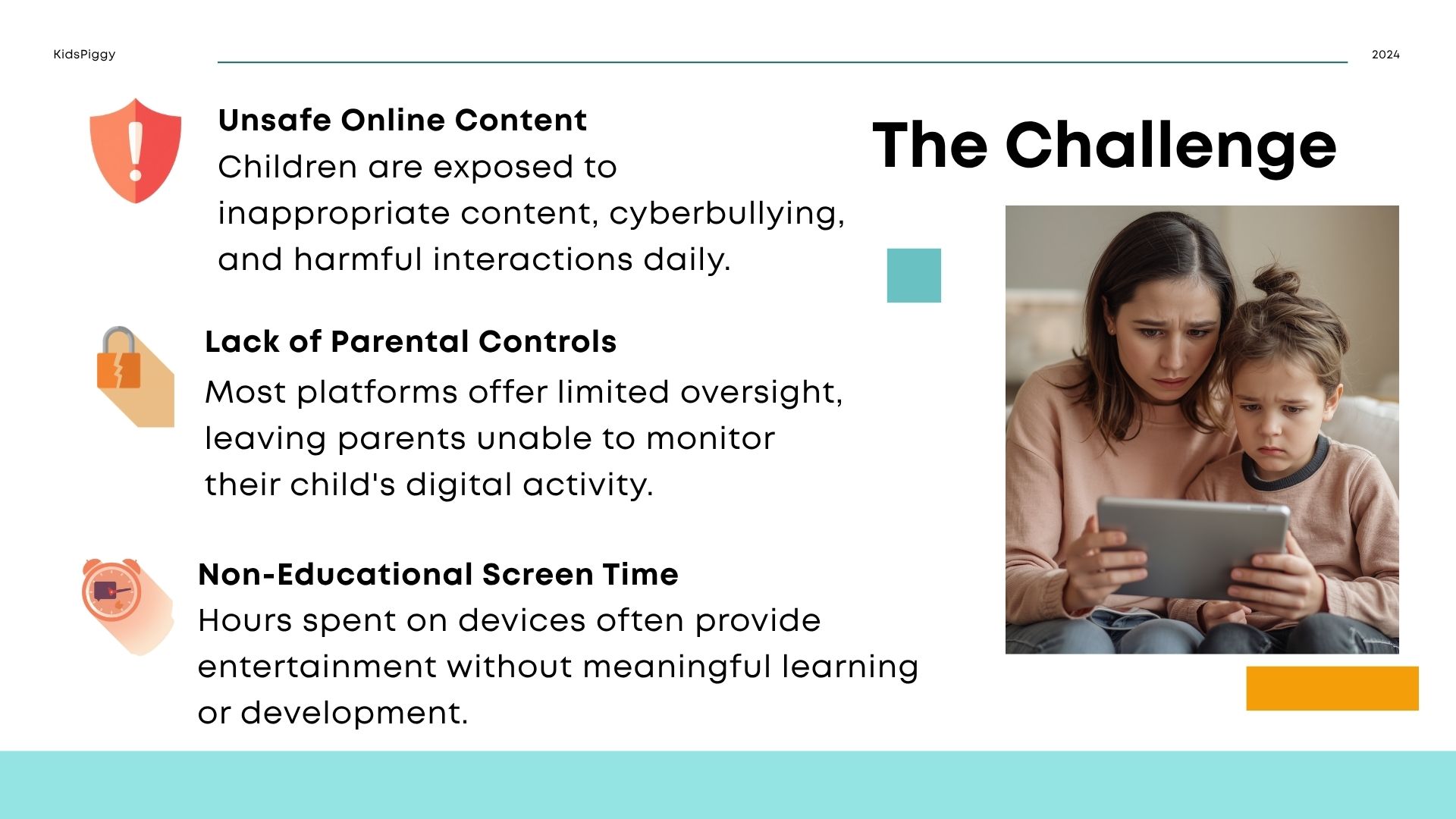 KidsPiggy

2024

The Challenge

Unsafe Online Content
Children are exposed to inappropriate content, cyberbullying, and harmful interactions daily.

Lack of Parental Controls
Most platforms offer limited oversight, leaving parents unable to monitor their child's digital activity.

Non-Educational Screen Time
Hours spent on devices often provide entertainment without meaningful learning or development.